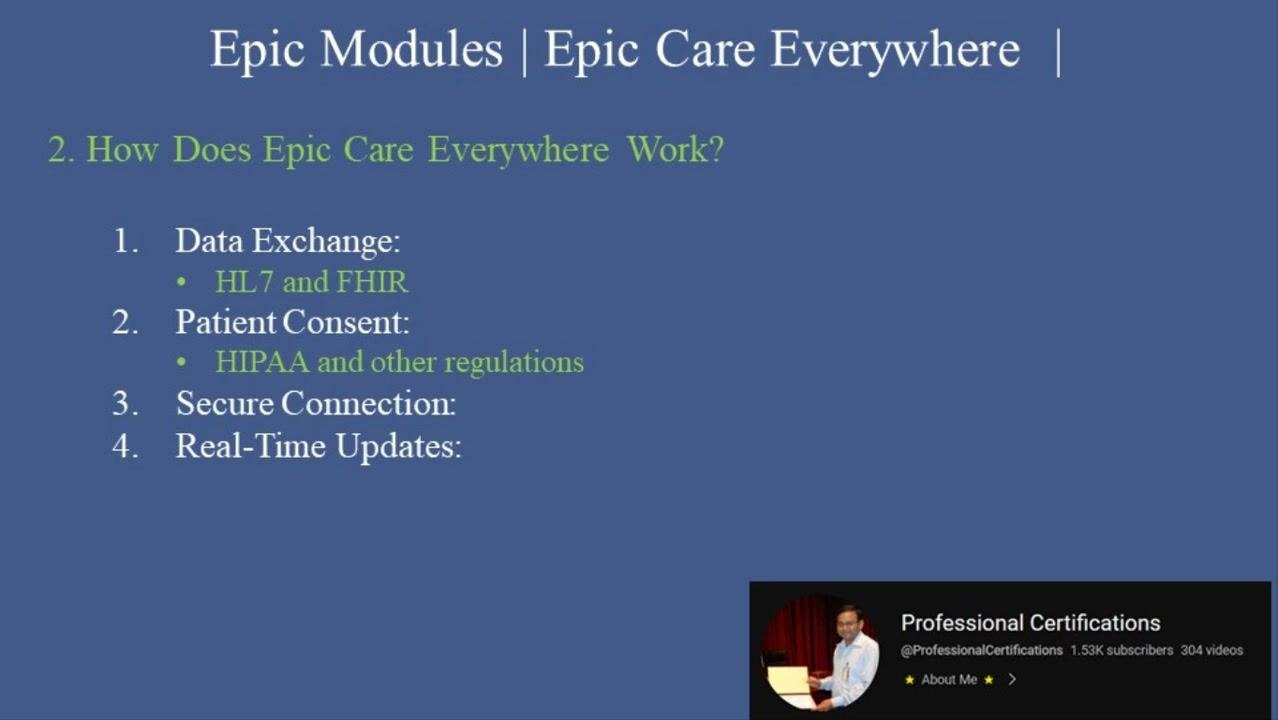 Epic Modules | Epic Care Everywhere |

2. How Does Epic Care Everywhere Work?

1. Data Exchange:
• HL7 and FHIR
2. Patient Consent:
• HIPAA and other regulations
3. Secure Connection:
4. Real-Time Updates:

Professional Certifications
@ProfessionalCertifications 1.53K subscribers 304 videos
★ About Me ★ >